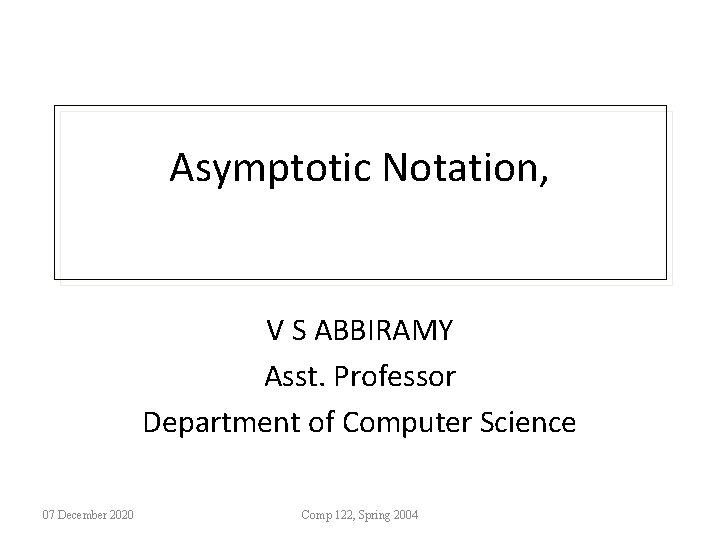 Asymptotic Notation,

V S ABBIRAMY
Asst. Professor
Department of Computer Science

07 December 2020

Comp 122, Spring 2004